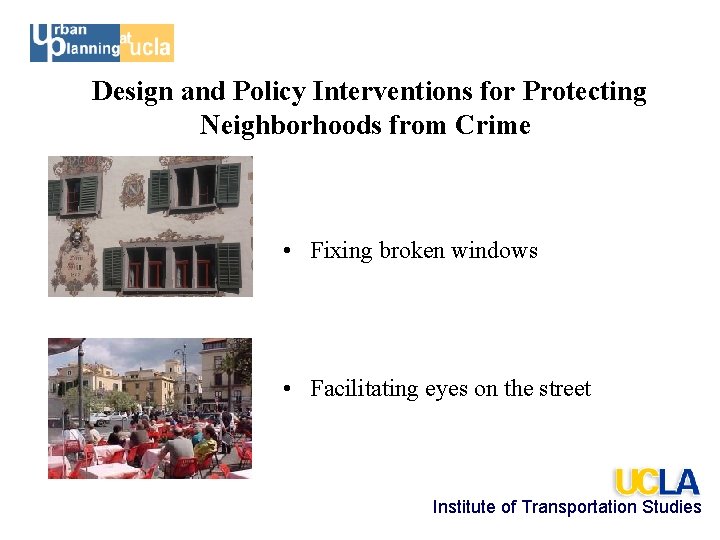 Urban Planning at ucla

Design and Policy Interventions for Protecting Neighborhoods from Crime

• Fixing broken windows

• Facilitating eyes on the street

UCLA
Institute of Transportation Studies